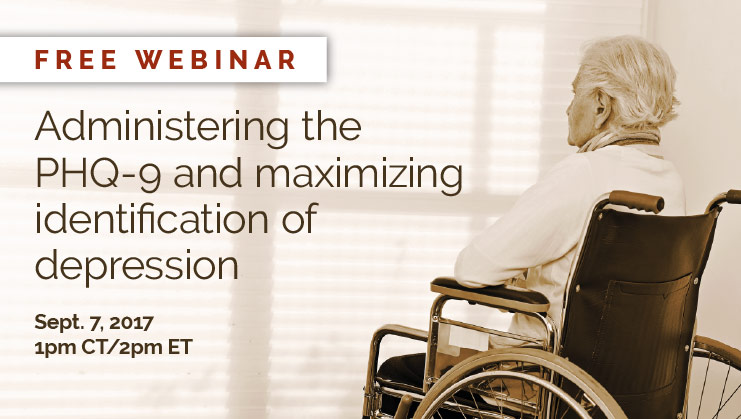 FREE WEBINAR

Administering the PHQ-9 and maximizing identification of depression

Sept. 7, 2017
1pm CT/2pm ET